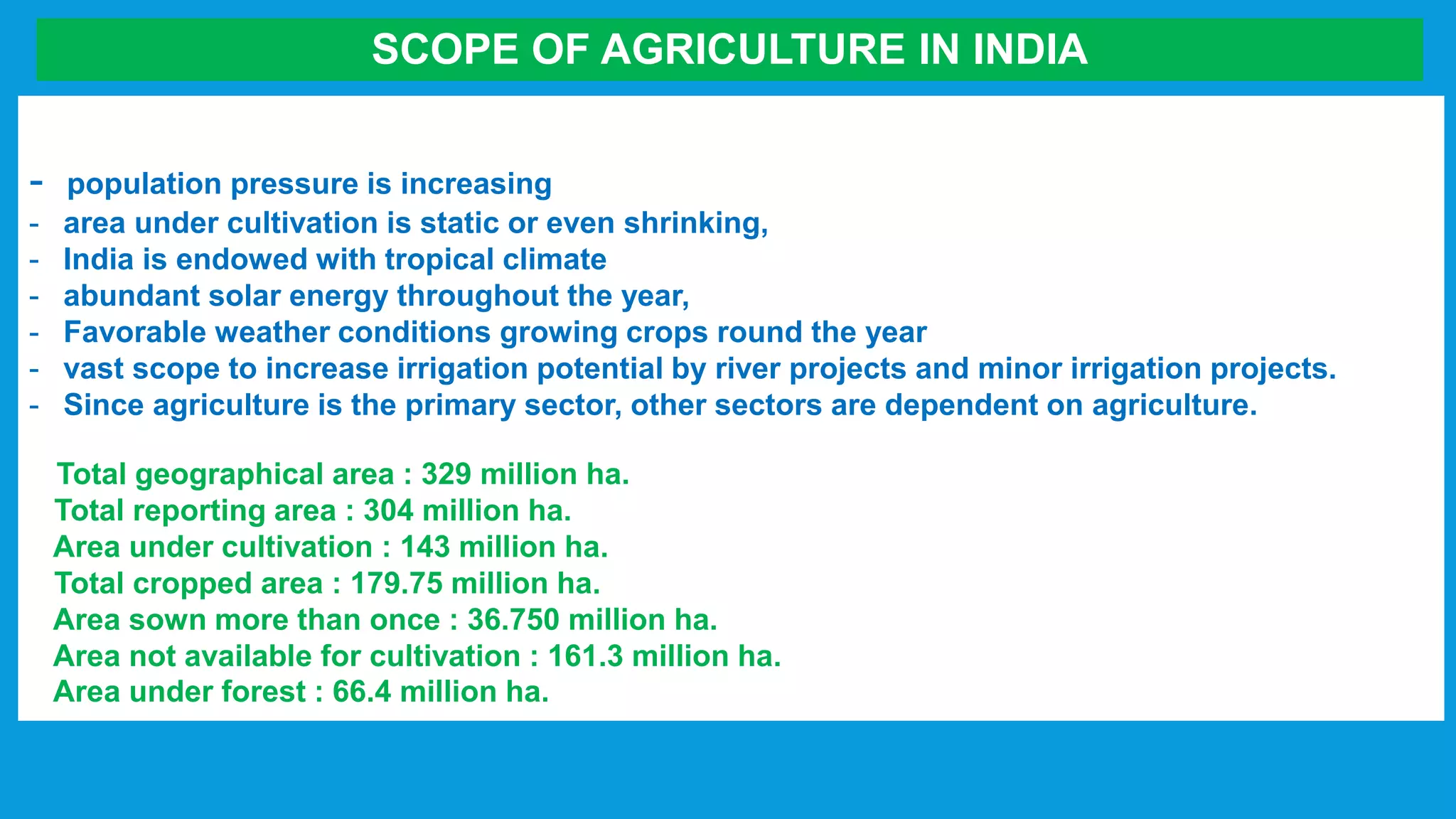 SCOPE OF AGRICULTURE IN INDIA

- population pressure is increasing
- area under cultivation is static or even shrinking,
- India is endowed with tropical climate
- abundant solar energy throughout the year,
- Favorable weather conditions growing crops round the year
- vast scope to increase irrigation potential by river projects and minor irrigation projects.
- Since agriculture is the primary sector, other sectors are dependent on agriculture.

Total geographical area : 329 million ha.
Total reporting area : 304 million ha.
Area under cultivation : 143 million ha.
Total cropped area : 179.75 million ha.
Area sown more than once : 36.750 million ha.
Area not available for cultivation : 161.3 million ha.
Area under forest : 66.4 million ha.